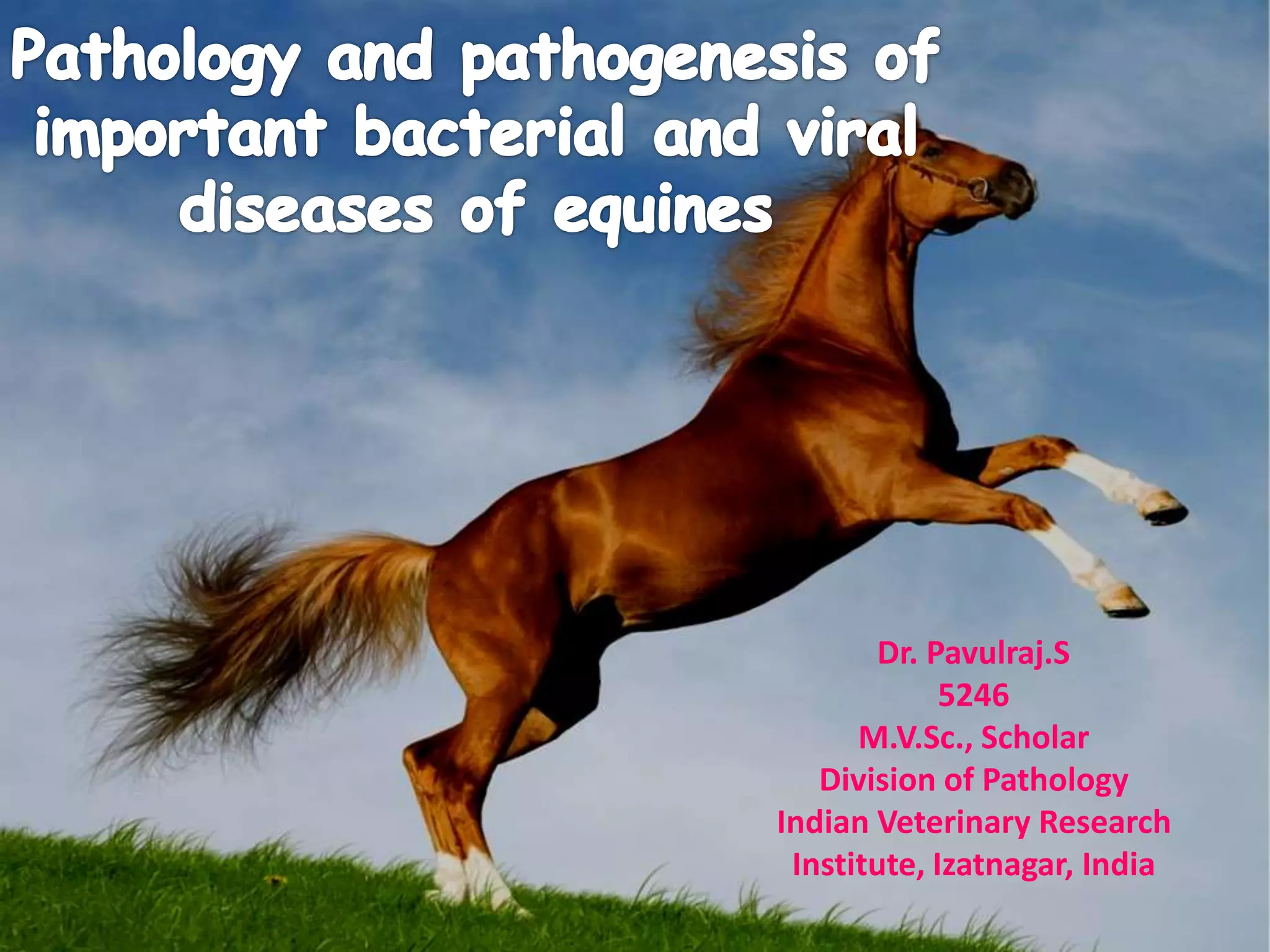 Pathology and pathogenesis of important bacterial and viral diseases of equines

Dr. Pavulraj.S
5246
M.V.Sc., Scholar
Division of Pathology
Indian Veterinary Research Institute, Izatnagar, India